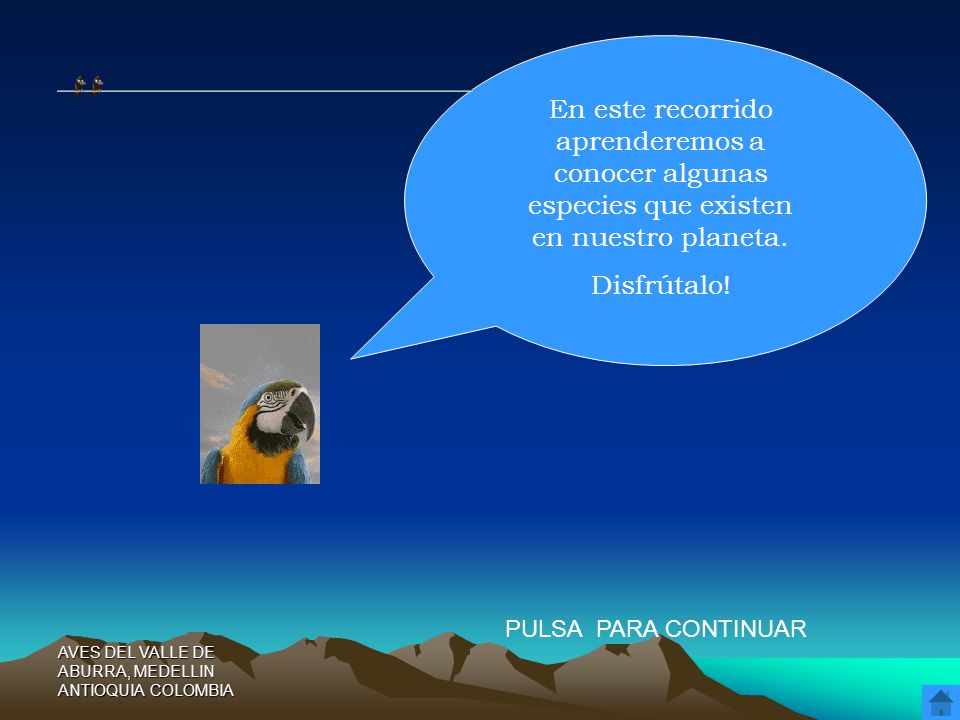 En este recorrido aprenderemos a conocer algunas especies que existen en nuestro planeta.

Disfrútalo!

PULSA  PARA CONTINUAR

AVES DEL VALLE DE ABURRA, MEDELLIN ANTIOQUIA COLOMBIA